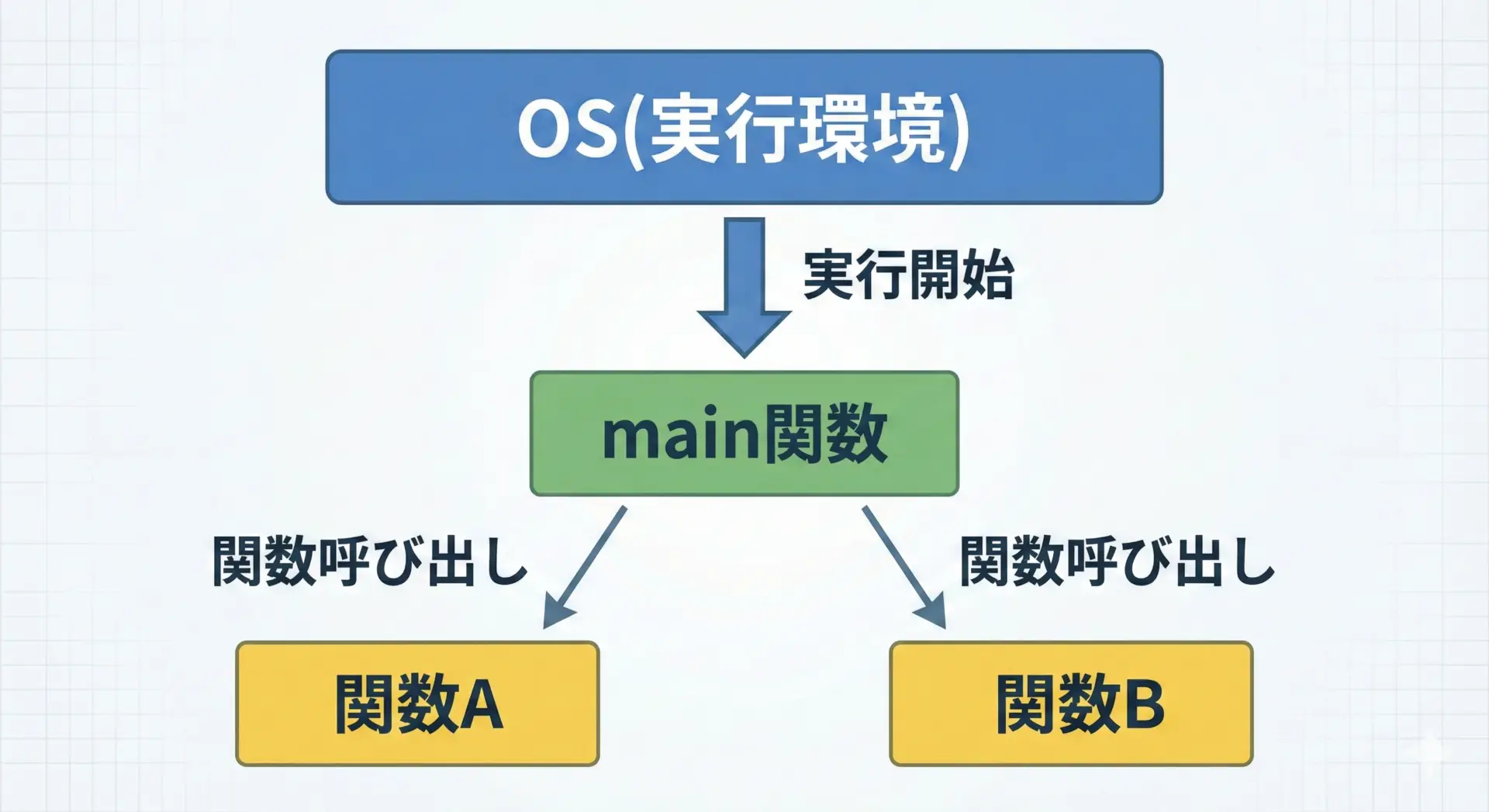 OS(実行環境)

実行開始

main関数

関数呼び出し

関数呼び出し

関数A

関数B